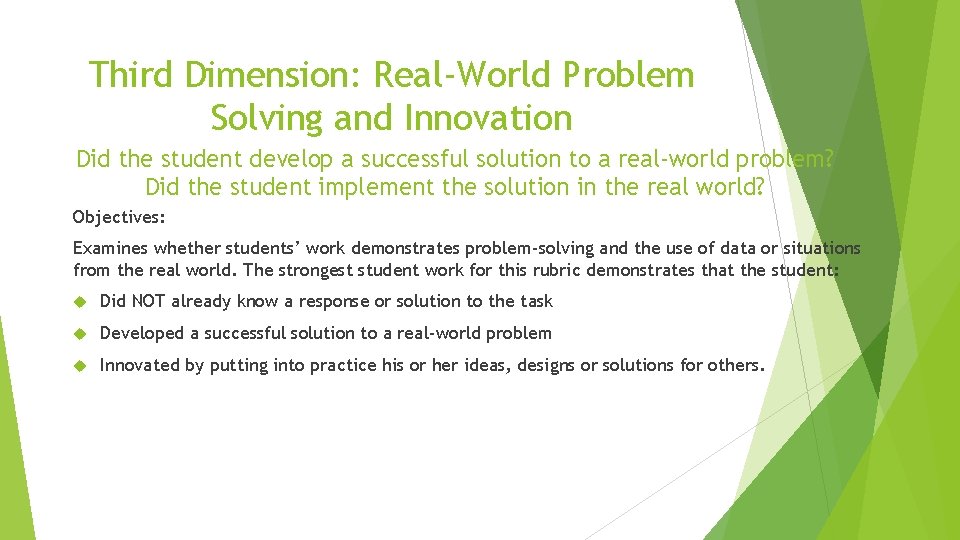 Third Dimension: Real-World Problem Solving and Innovation

Did the student develop a successful solution to a real-world problem? Did the student implement the solution in the real world?

Objectives:

Examines whether students' work demonstrates problem-solving and the use of data or situations from the real world. The strongest student work for this rubric demonstrates that the student:

Did NOT already know a response or solution to the task

Developed a successful solution to a real-world problem

Innovated by putting into practice his or her ideas, designs or solutions for others.